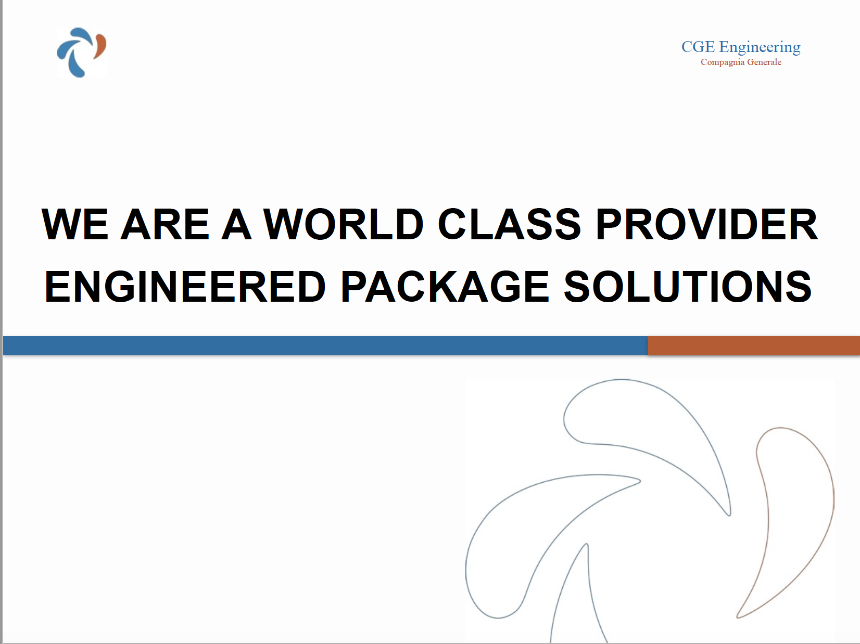 CGE Engineering
Compagnia Generale

WE ARE A WORLD CLASS PROVIDER ENGINEERED PACKAGE SOLUTIONS